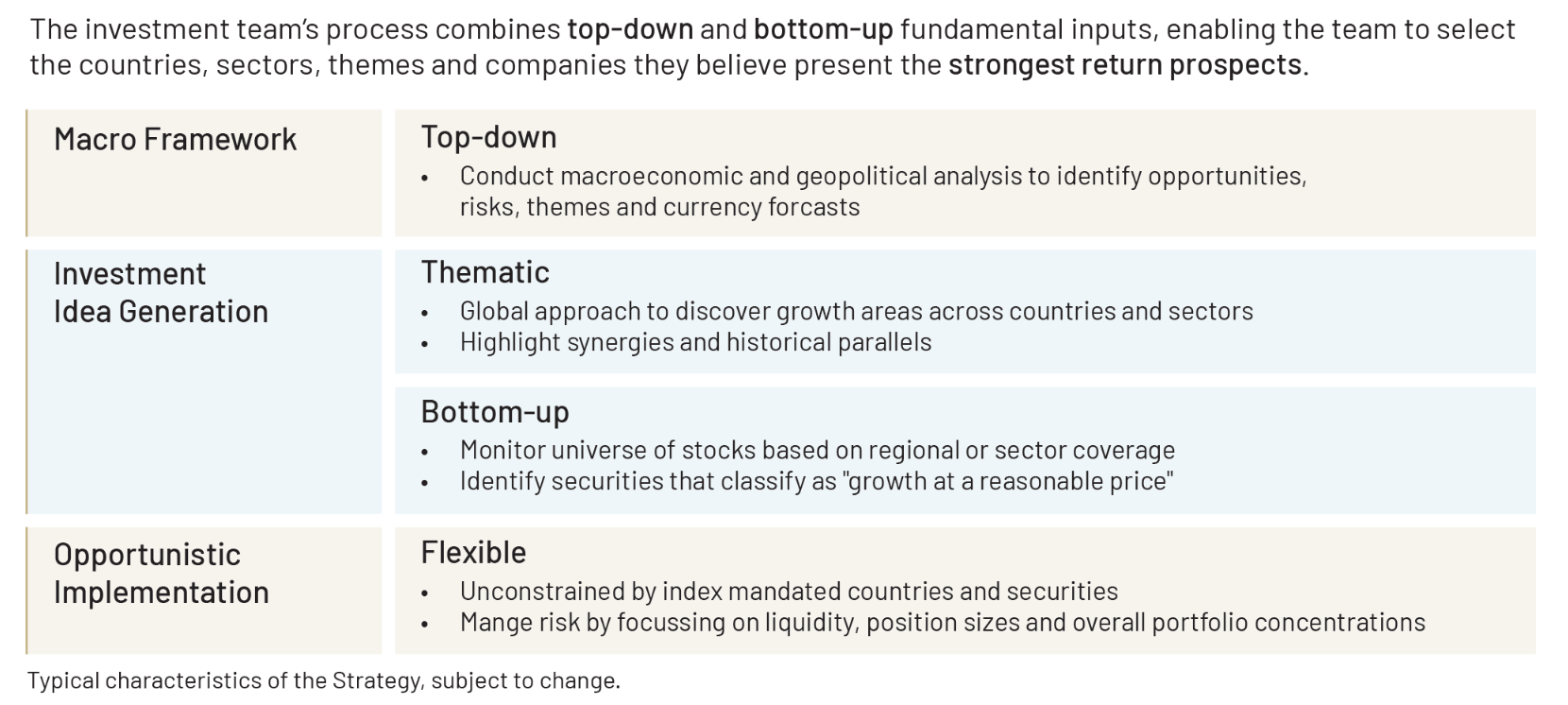 The investment team's process combines top-down and bottom-up fundamental inputs, enabling the team to select the countries, sectors, themes and companies they believe present the strongest return prospects.

Macro Framework

Top-down
• Conduct macroeconomic and geopolitical analysis to identify opportunities, risks, themes and currency forcasts

Investment Idea Generation

Thematic
• Global approach to discover growth areas across countries and sectors
• Highlight synergies and historical parallels

Bottom-up
• Monitor universe of stocks based on regional or sector coverage
• Identify securities that classify as "growth at a reasonable price"

Opportunistic Implementation

Flexible
• Unconstrained by index mandated countries and securities
• Mange risk by focussing on liquidity, position sizes and overall portfolio concentrations

Typical characteristics of the Strategy, subject to change.